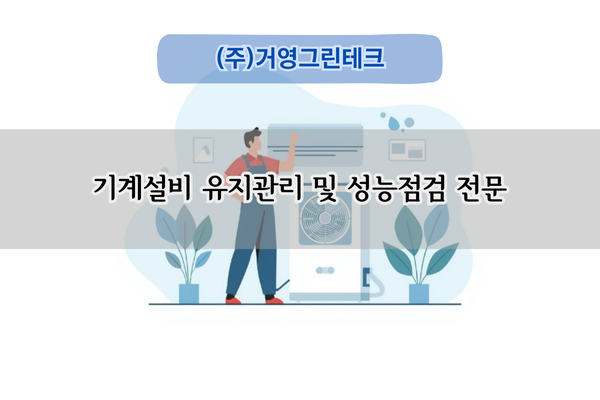 (주)거영그린테크

기계설비 유지관리 및 성능점검 전문